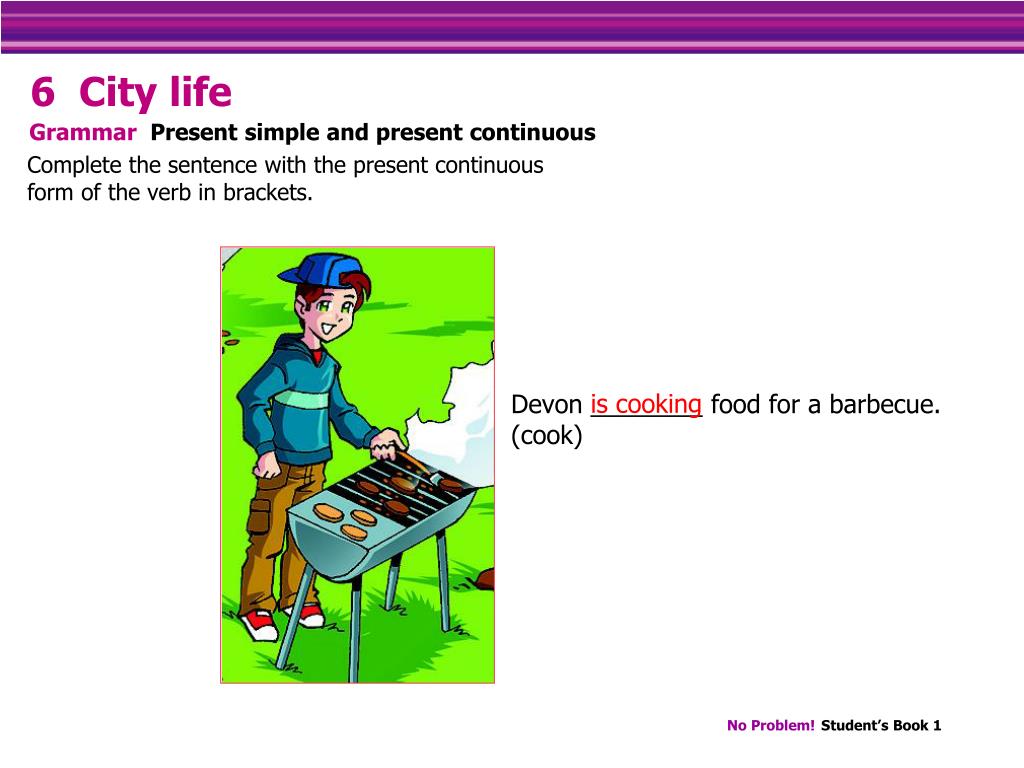 6 City life

Grammar Present simple and present continuous

Complete the sentence with the present continuous form of the verb in brackets.

Devon is cooking food for a barbecue. (cook)

No Problem! Student's Book 1